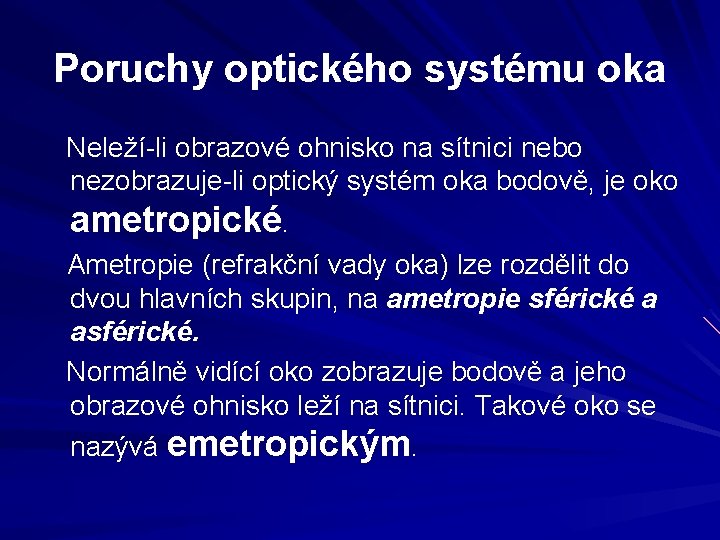 Poruchy optického systému oka

Neleží-li obrazové ohnisko na sítnici nebo nezobrazuje-li optický systém oka bodově, je oko ametropické.

Ametropie (refrakční vady oka) lze rozdělit do dvou hlavních skupin, na ametropie sférické a asférické.

Normálně vidící oko zobrazuje bodově a jeho obrazové ohnisko leží na sítnici. Takové oko se nazývá emetropickým.